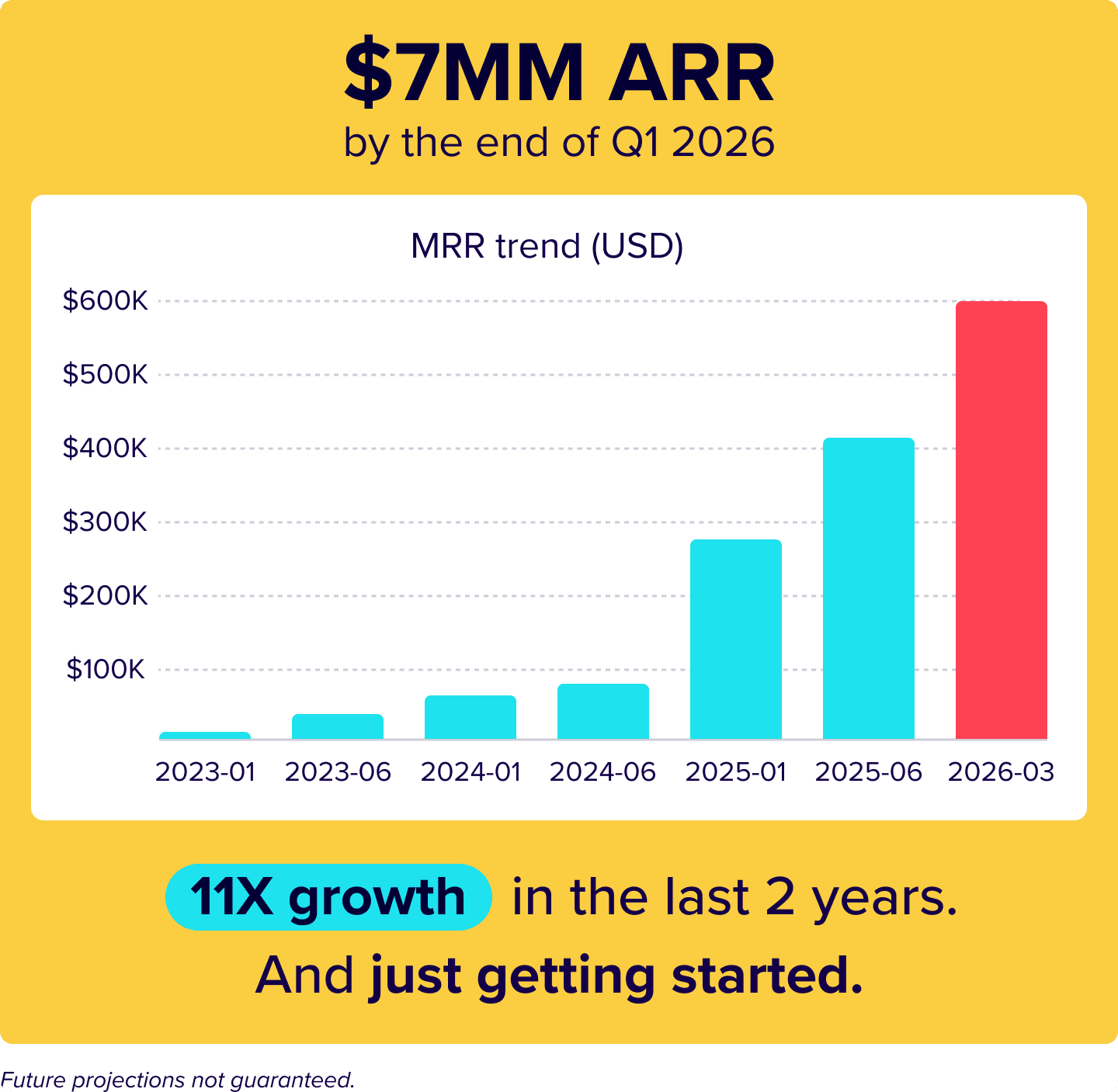 $7MM ARR
by the end of Q1 2026

MRR trend (USD)

$600K
$500K
$400K
$300K
$200K
$100K

2023-01 2023-06 2024-01 2024-06 2025-01 2025-06 2026-03

11X growth in the last 2 years.
And just getting started.

Future projections not guaranteed.